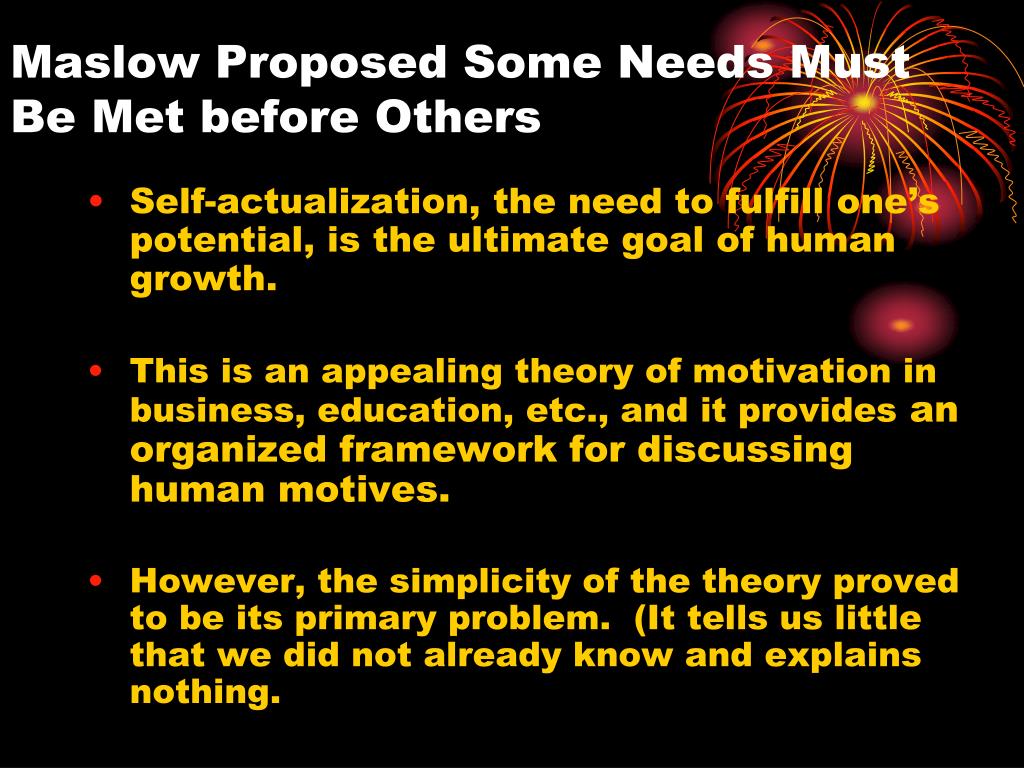 Maslow Proposed Some Needs Must Be Met before Others

• Self-actualization, the need to fulfill one's potential, is the ultimate goal of human growth.

• This is an appealing theory of motivation in business, education, etc., and it provides an organized framework for discussing human motives.

• However, the simplicity of the theory proved to be its primary problem. (It tells us little that we did not already know and explains nothing.